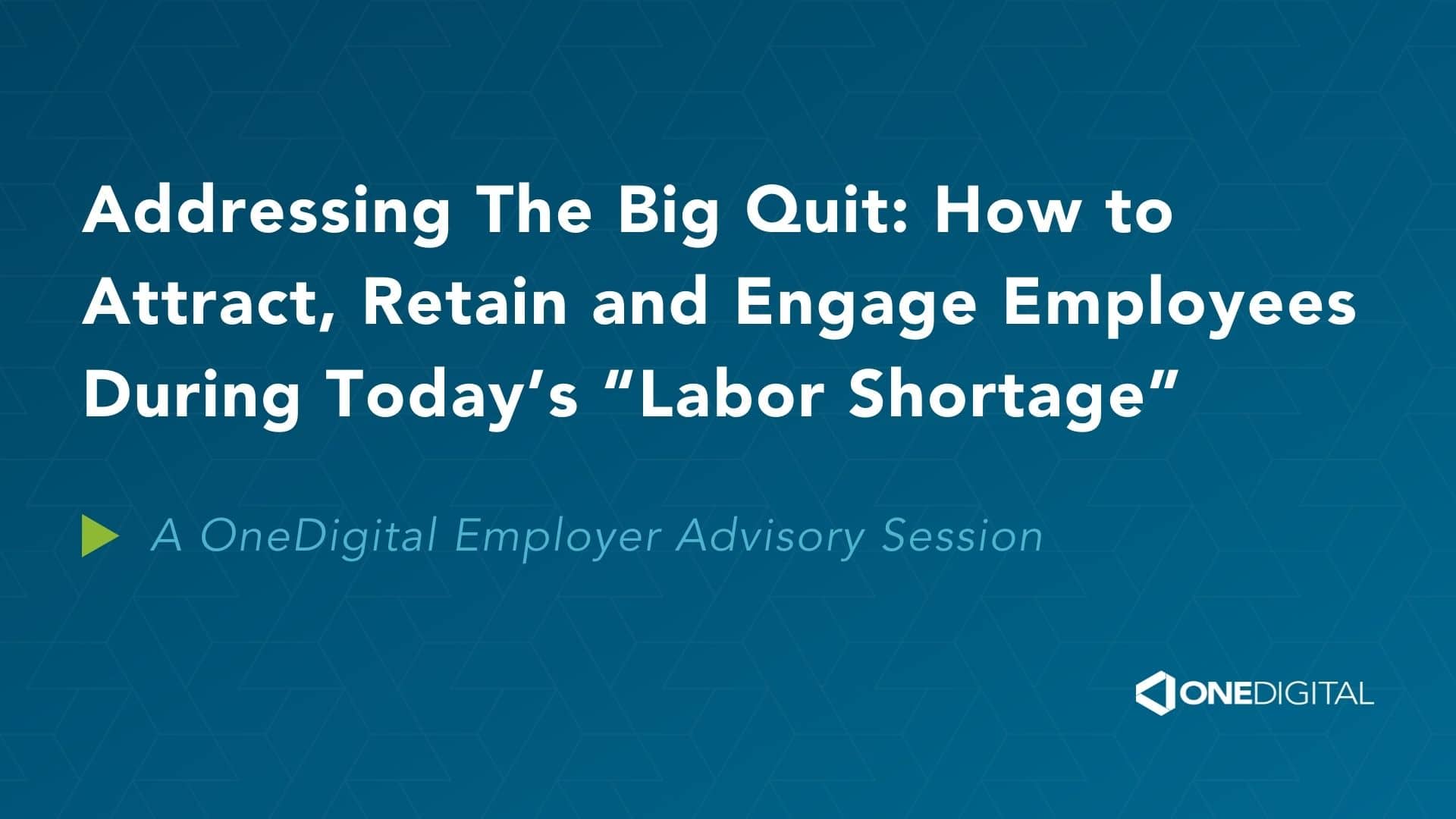 Addressing The Big Quit: How to Attract, Retain and Engage Employees During Today’s “Labor Shortage”

A OneDigital Employer Advisory Session

ONEDIGITAL